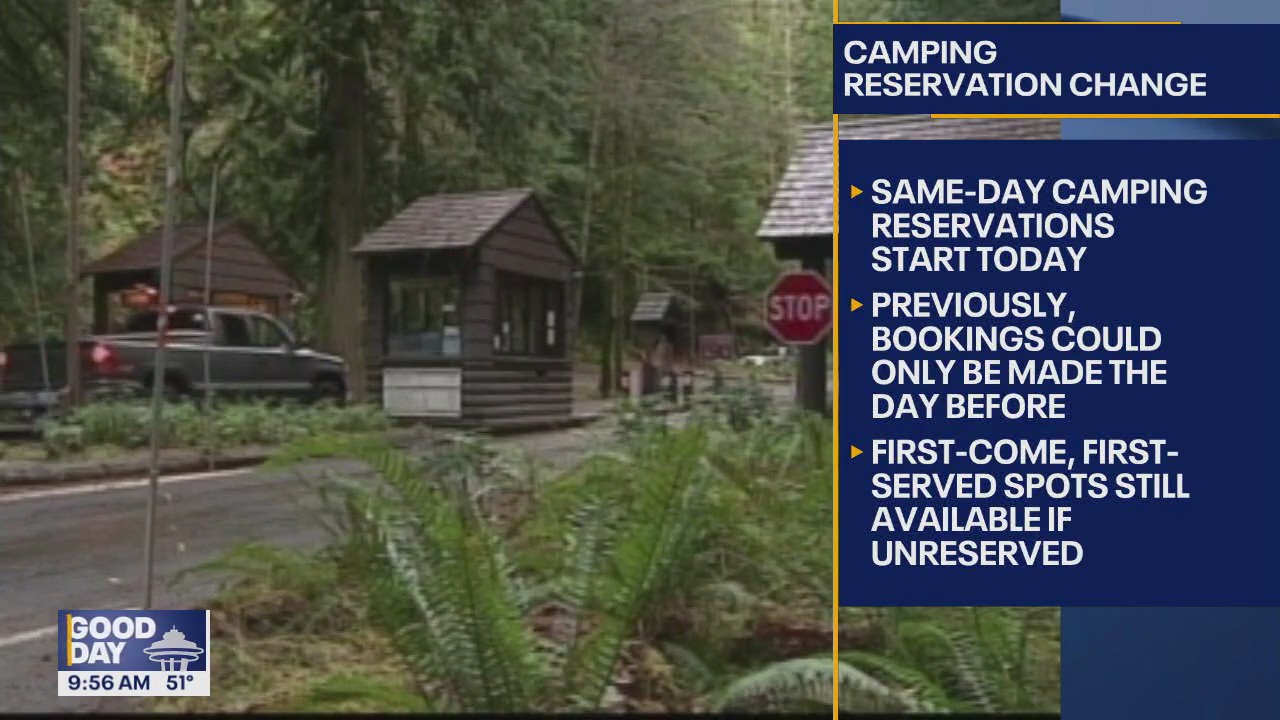 CAMPING RESERVATION CHANGE

▸ SAME-DAY CAMPING RESERVATIONS START TODAY

▸ PREVIOUSLY, BOOKINGS COULD ONLY BE MADE THE DAY BEFORE

▸ FIRST-COME, FIRST-SERVED SPOTS STILL AVAILABLE IF UNRESERVED

STOP

GOOD DAY
9:56 AM 51°